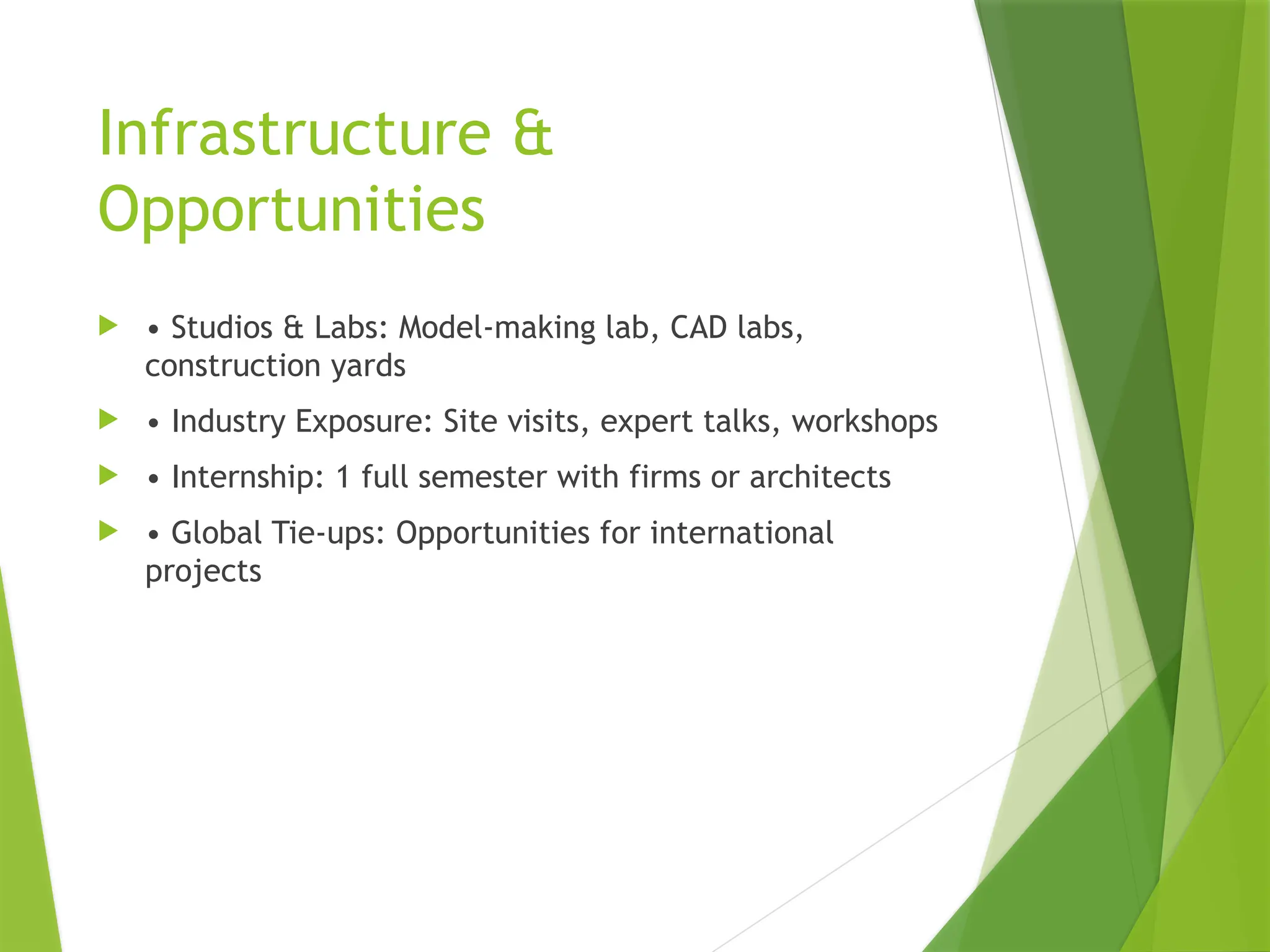 Infrastructure & Opportunities

• Studios & Labs: Model-making lab, CAD labs, construction yards

• Industry Exposure: Site visits, expert talks, workshops

• Internship: 1 full semester with firms or architects

• Global Tie-ups: Opportunities for international projects